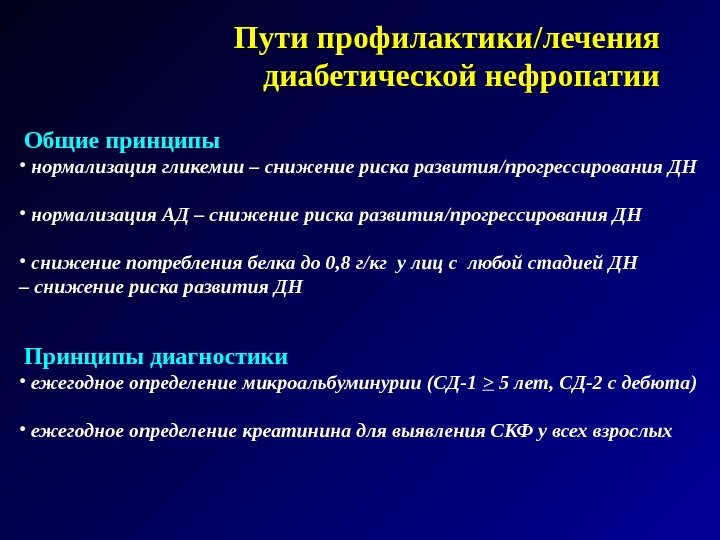 Пути профилактики/лечения диабетической нефропатии

Общие принципы

• нормализация гликемии – снижение риска развития/прогрессирования ДН

• нормализация АД – снижение риска развития/прогрессирования ДН

• снижение потребления белка до 0,8 г/кг у лиц с любой стадией ДН – снижение риска развития ДН

Принципы диагностики

• ежегодное определение микроальбуминурии (СД-1 $\geq$ 5 лет, СД-2 с дебюта)

• ежегодное определение креатинина для выявления СКФ у всех взрослых